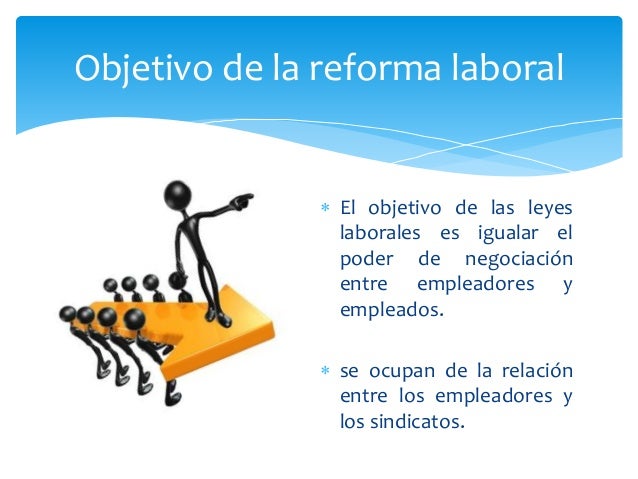 Objetivo de la reforma laboral

* El objetivo de las leyes laborales es igualar el poder de negociación entre empleadores y empleados.

* se ocupan de la relación entre los empleadores y los sindicatos.